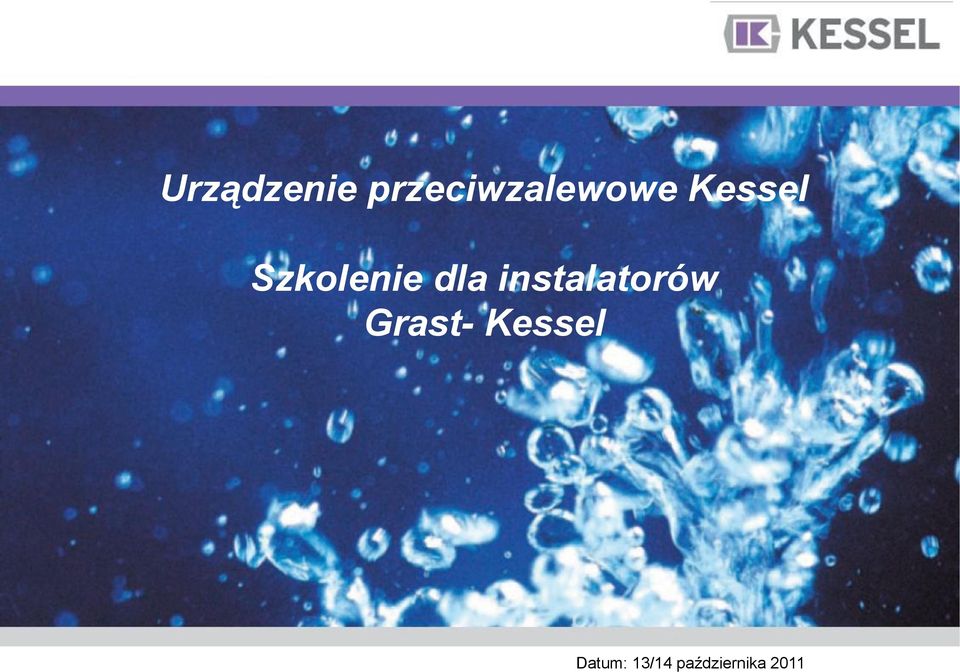 KESSEL

Urządzenie przeciwzalewowe Kessel

Szkolenie dla instalatorów
Grast- Kessel

Datum: 13/14 października 2011